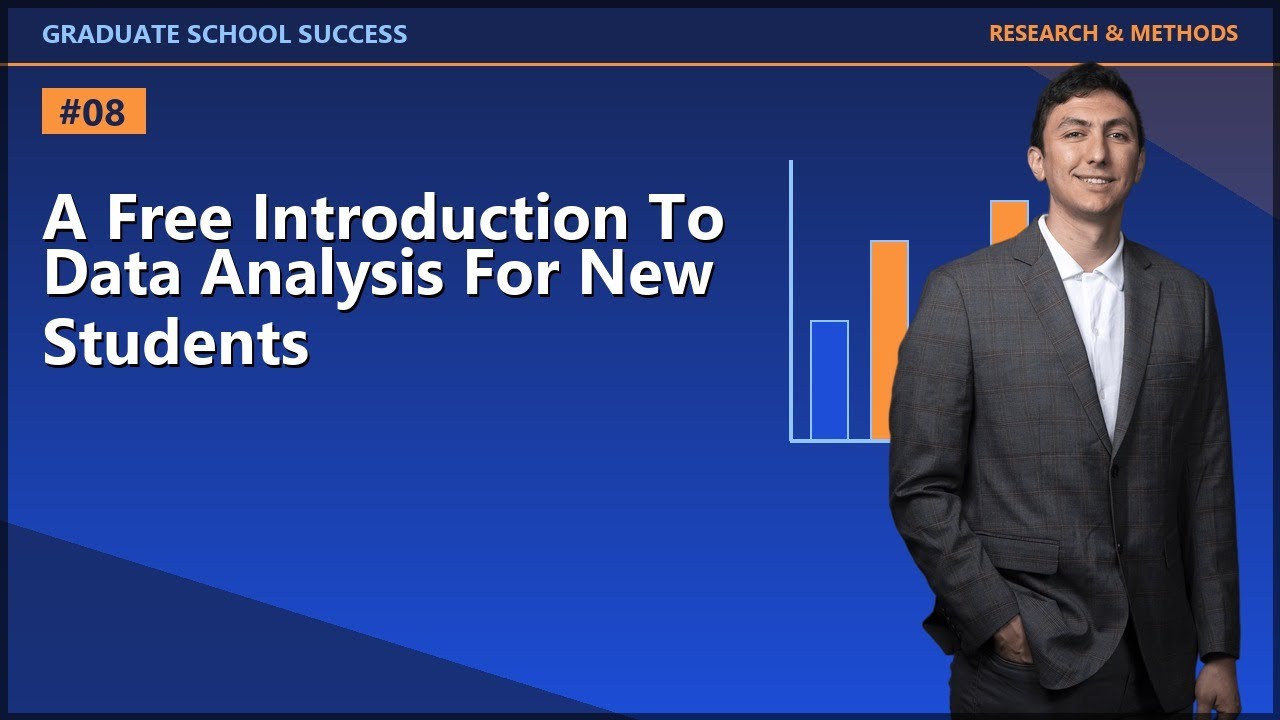 GRADUATE SCHOOL SUCCESS

RESEARCH & METHODS

#08

A Free Introduction To Data Analysis For New Students